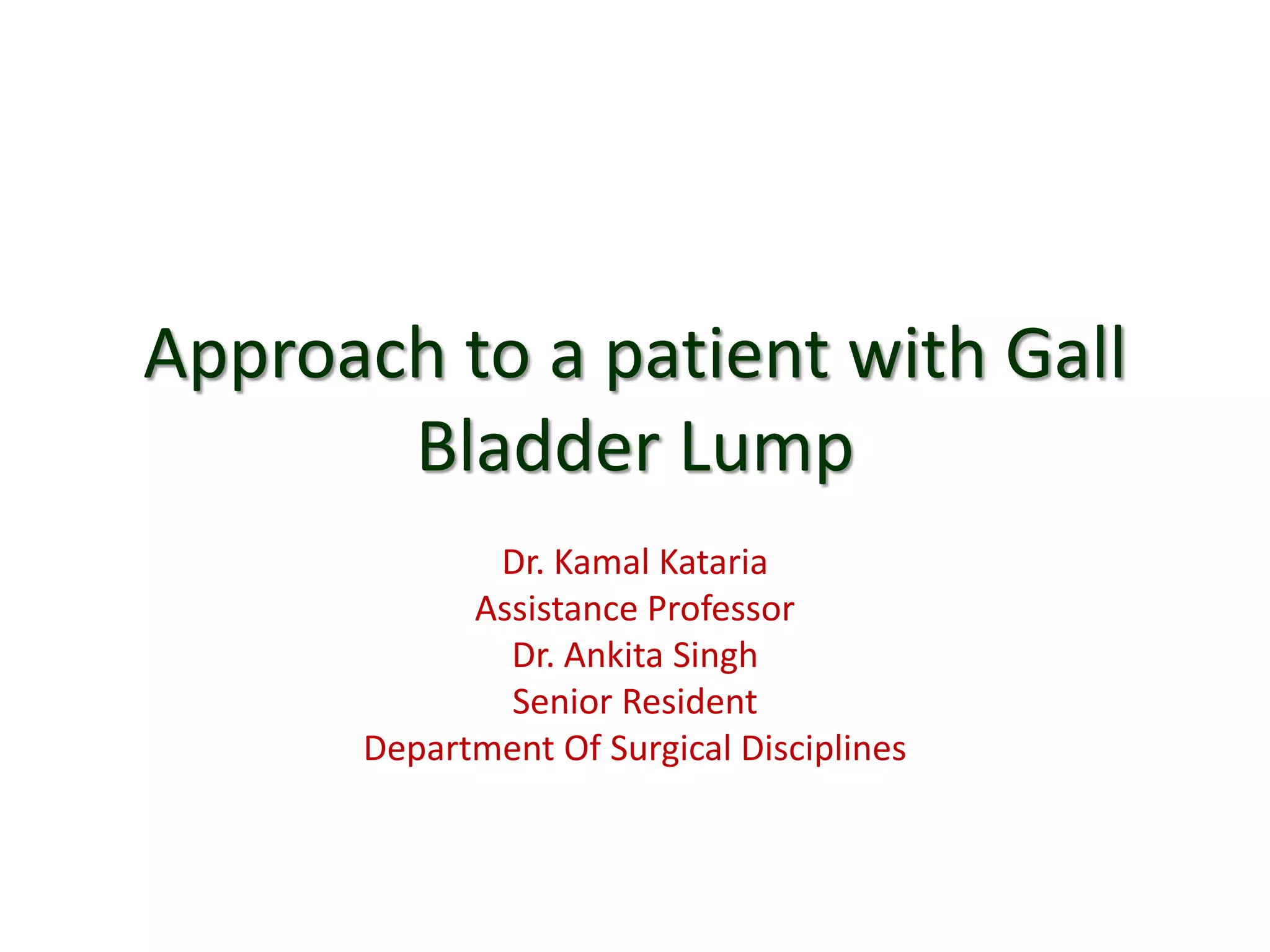 Approach to a patient with Gall Bladder Lump

Dr. Kamal Kataria
Assistance Professor
Dr. Ankita Singh
Senior Resident
Department Of Surgical Disciplines